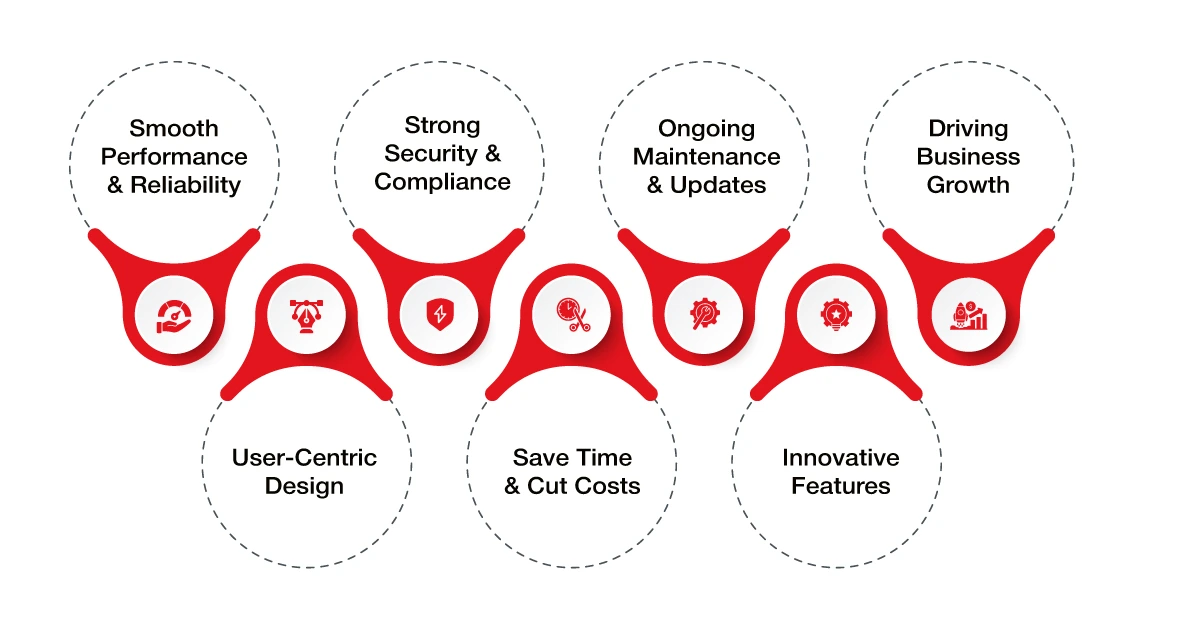 Smooth Performance & Reliability

User-Centric Design

Strong Security & Compliance

Save Time & Cut Costs

Ongoing Maintenance & Updates

Innovative Features

Driving Business Growth